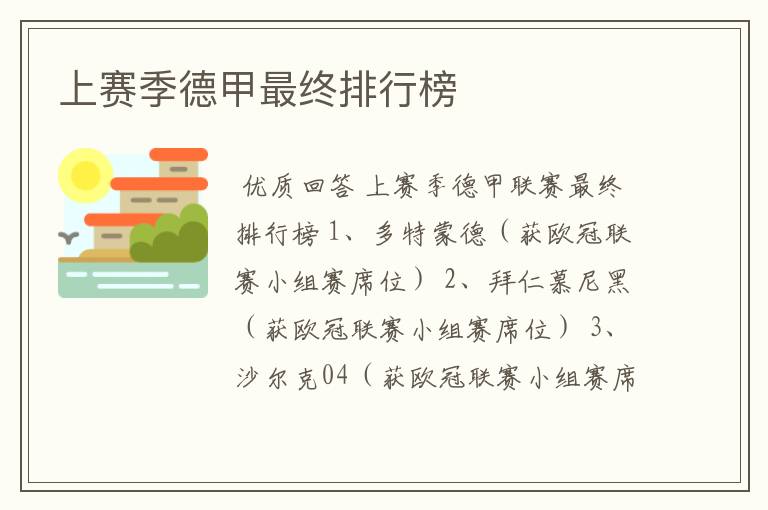 上赛季德甲最终排行榜

优质回答 上赛季德甲联赛最终排行榜 1、多特蒙德（获欧冠联赛小组赛席位） 2、拜仁慕尼黑（获欧冠联赛小组赛席位） 3、沙尔克04（获欧冠联赛小组赛席